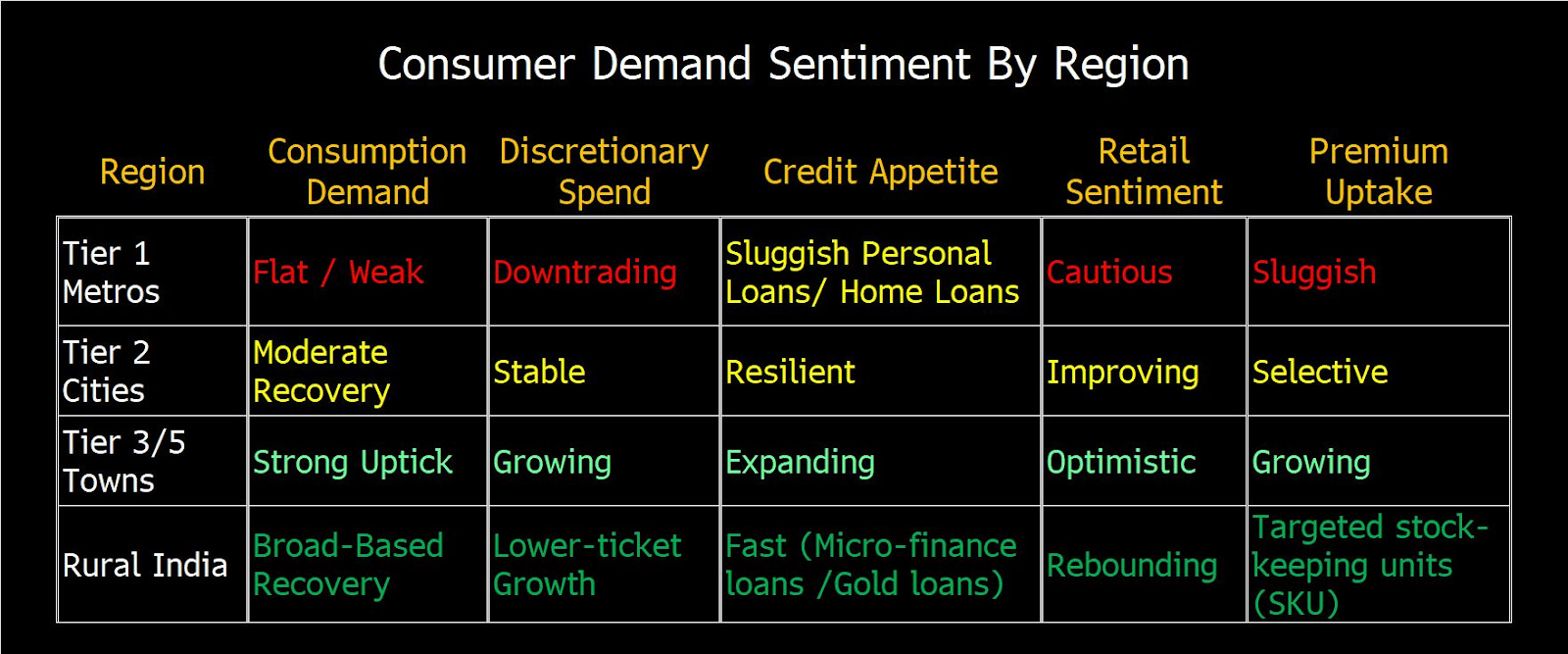 Consumer Demand Sentiment By Region

| Region | Consumption Demand | Discretionary Spend | Credit Appetite | Retail Sentiment | Premium Uptake |
|---|---|---|---|---|---|
| Tier 1 Metros | Flat / Weak | Downtrading | Sluggish Personal Loans/ Home Loans | Cautious | Sluggish |
| Tier 2 Cities | Moderate Recovery | Stable | Resilient | Improving | Selective |
| Tier 3/5 Towns | Strong Uptick | Growing | Expanding | Optimistic | Growing |
| Rural India | Broad-Based Recovery | Lower-ticket Growth | Fast (Micro-finance loans /Gold loans) | Rebounding | Targeted stock-keeping units (SKU) |